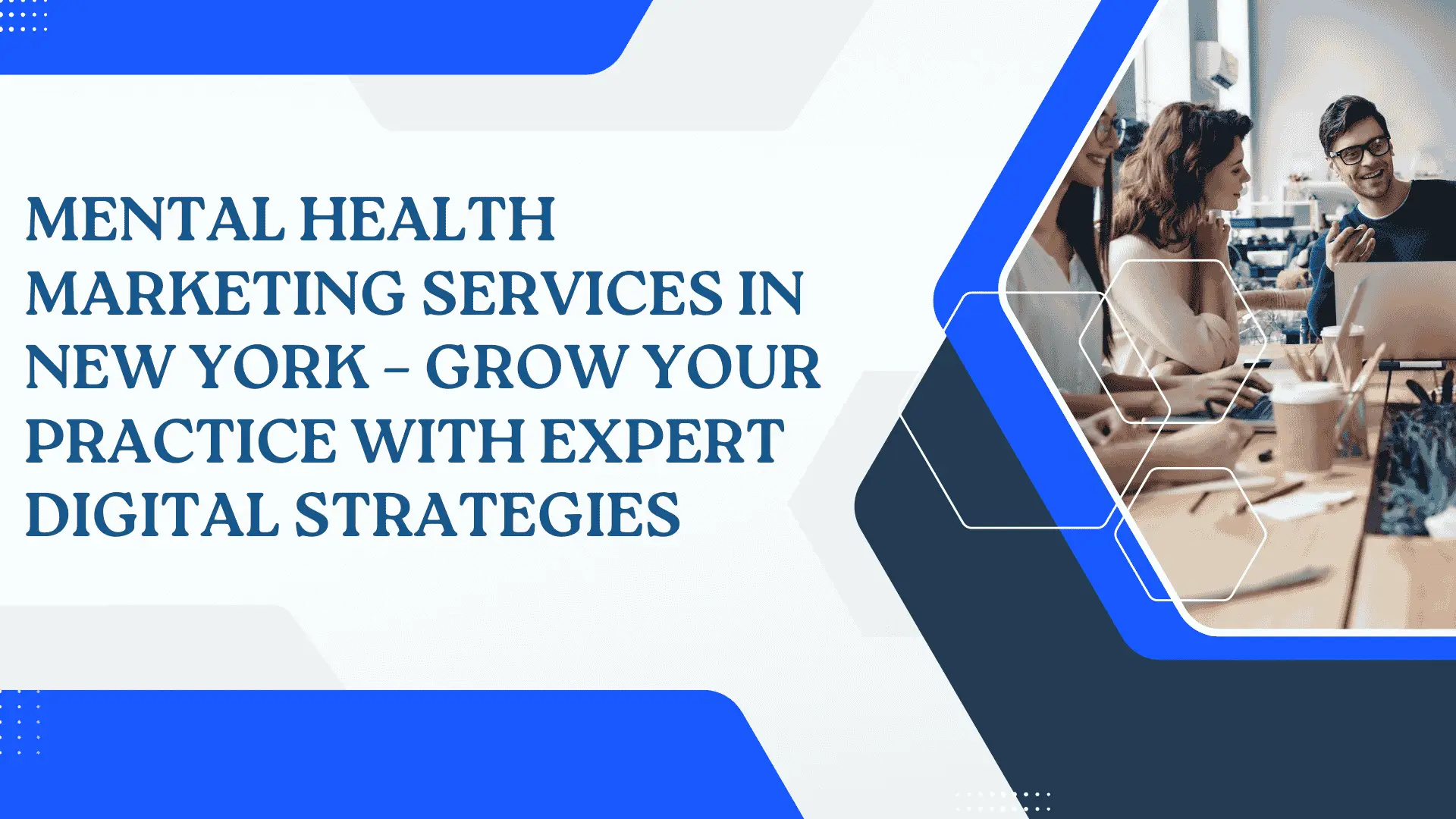 MENTAL HEALTH MARKETING SERVICES IN NEW YORK – GROW YOUR PRACTICE WITH EXPERT DIGITAL STRATEGIES